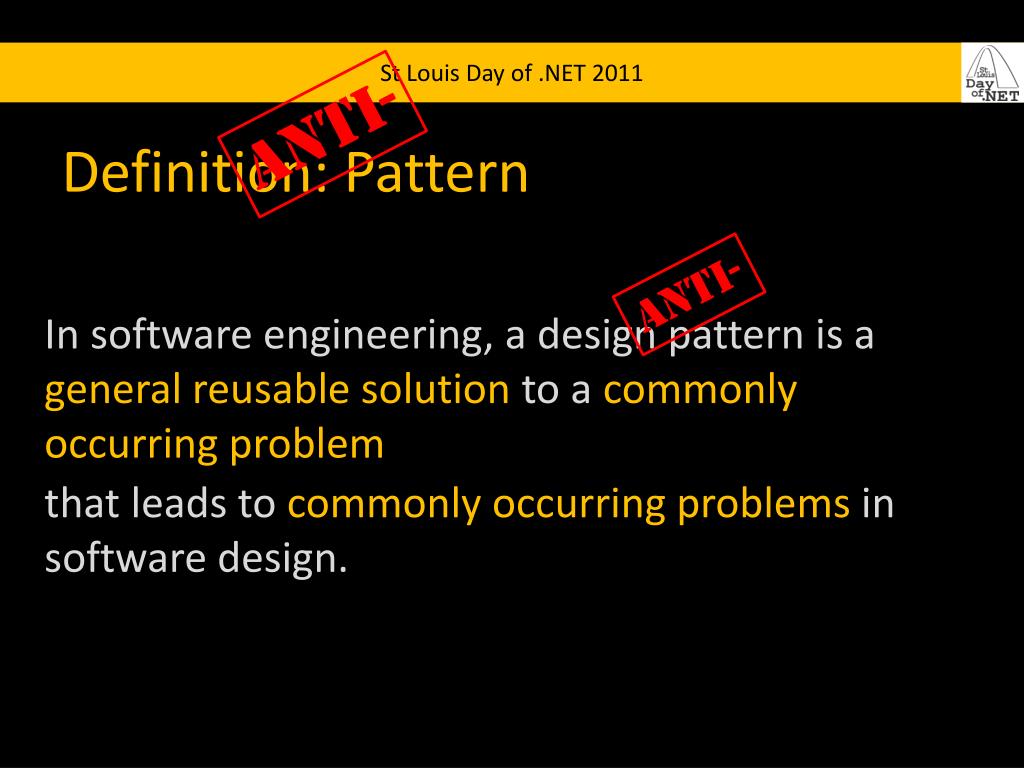 St Louis Day of .NET 2011

St. Louis Day of .NET

ANTI-

Definition: Pattern

ANTI-

In software engineering, a design pattern is a general reusable solution to a commonly occurring problem

that leads to commonly occurring problems in software design.